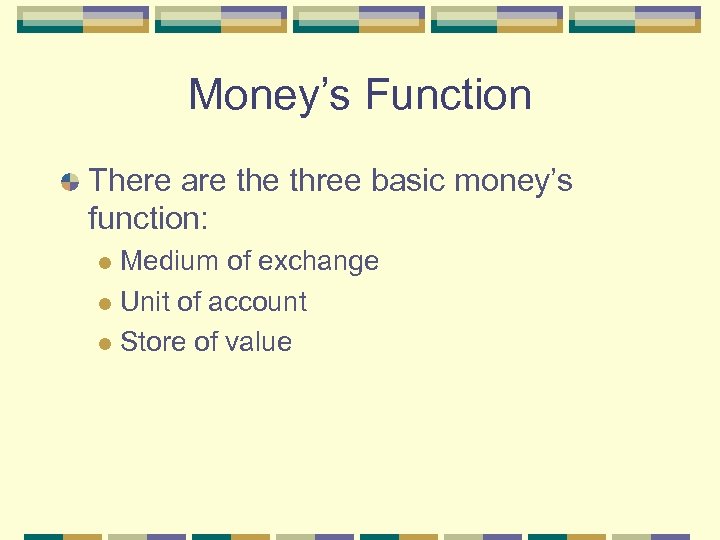 Money’s Function

There are the three basic money’s function:

Medium of exchange

Unit of account

Store of value